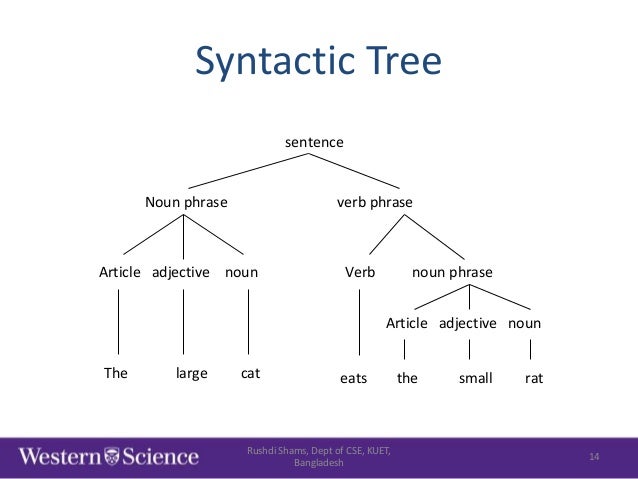 Syntactic Tree

sentence

Noun phrase

verb phrase

Article adjective noun

Verb

noun phrase

Article adjective noun

The large cat

eats the small rat

Western Science

Rushdi Shams, Dept of CSE, KUET, Bangladesh

14